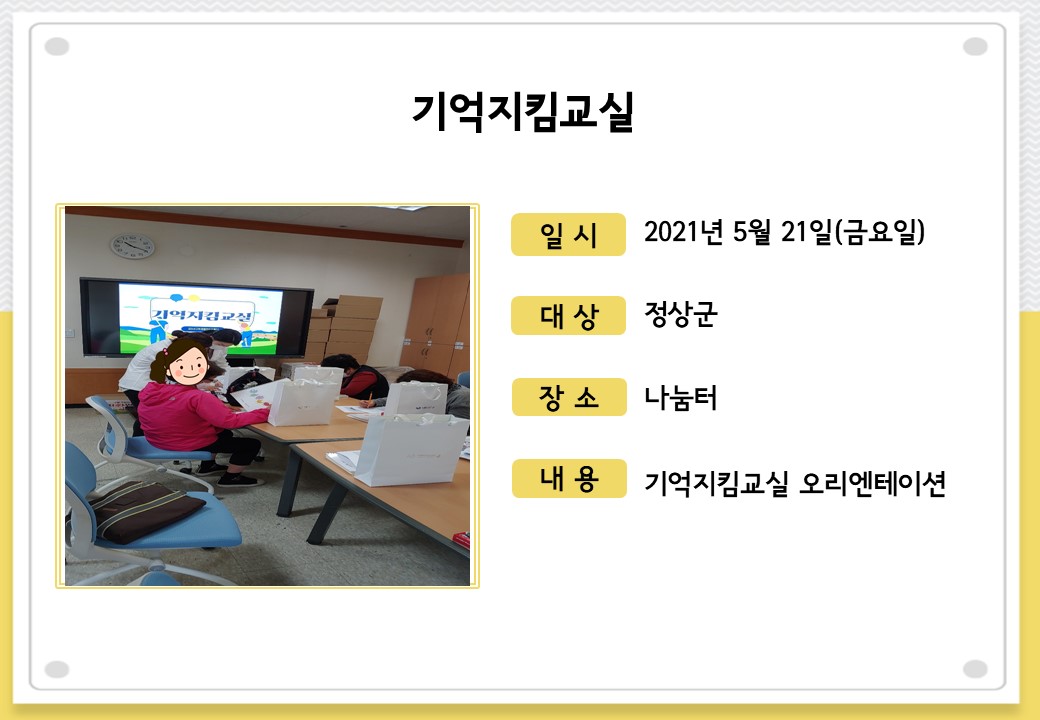 기억지킴교실

기억지킴교실

일 시 2021년 5월 21일(금요일)

대 상 정상군

장 소 나눔터

내 용 기억지킴교실 오리엔테이션